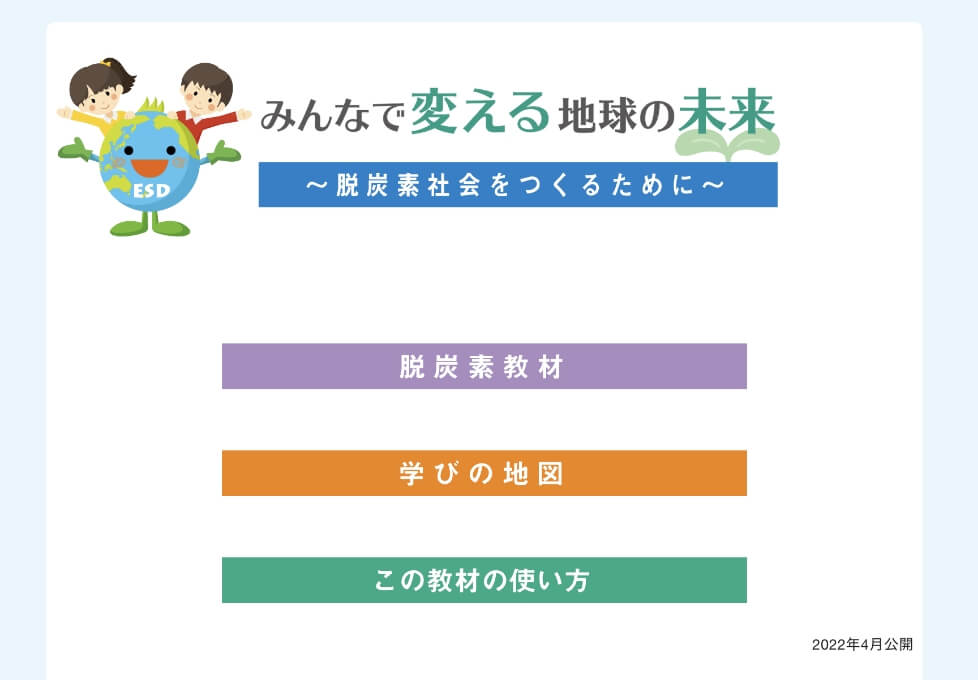 ESD

みんなで変える地球の未来

～脱炭素社会をつくるために～

脱炭素教材

学びの地図

この教材の使い方

2022年4月公開